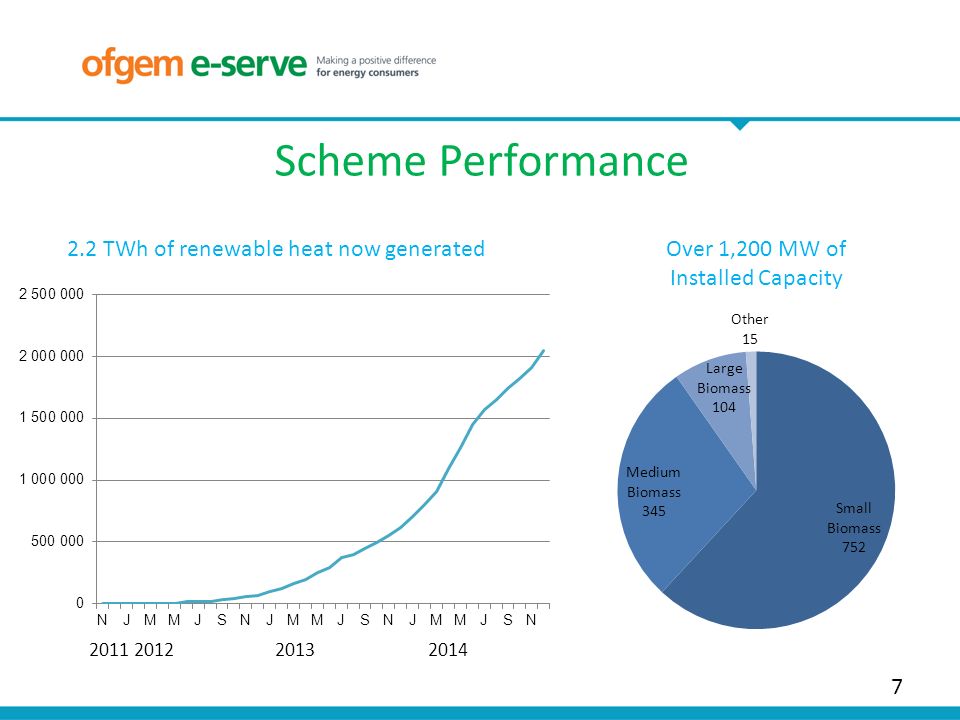 ofgem e-serve Making a positive difference for energy consumers

Scheme Performance

2.2 TWh of renewable heat now generated

2 500 000
2 000 000
1 500 000
1 000 000
500 000
0

N J M M J S N J M M J S N J M M J S N

2011 2012 2013 2014

Over 1,200 MW of Installed Capacity

Other 15

Large Biomass 104

Medium Biomass 345

Small Biomass 752

7